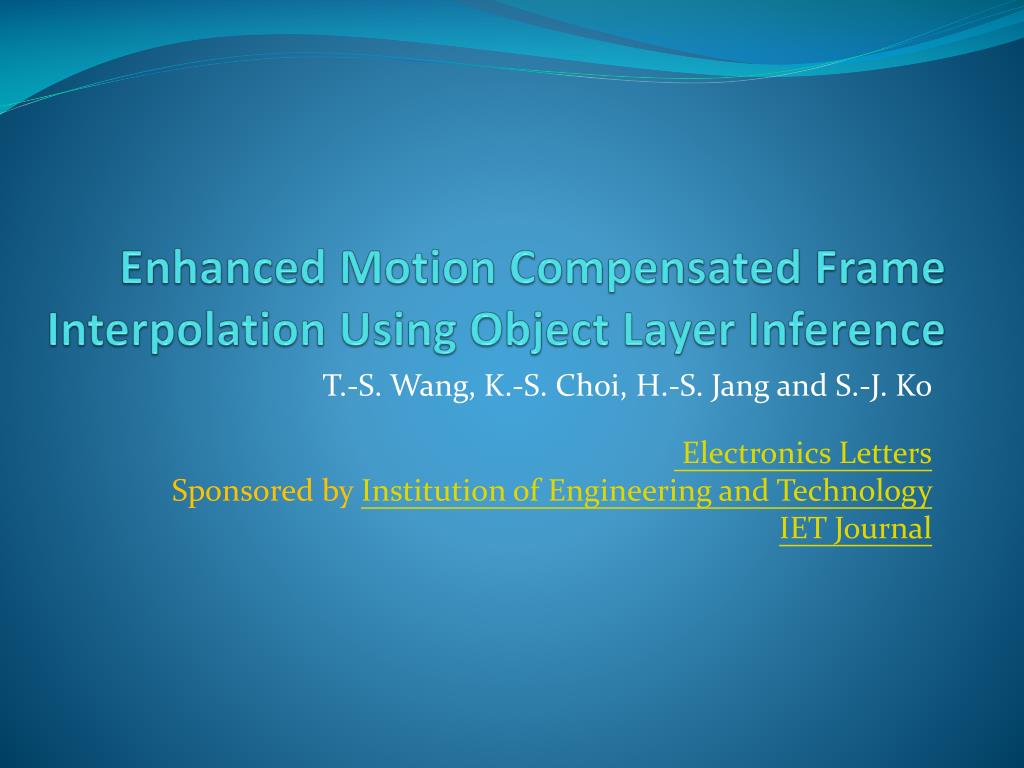 Enhanced Motion Compensated Frame Interpolation Using Object Layer Inference

T.-S. Wang, K.-S. Choi, H.-S. Jang and S.-J. Ko

Electronics Letters
Sponsored by Institution of Engineering and Technology
IET Journal